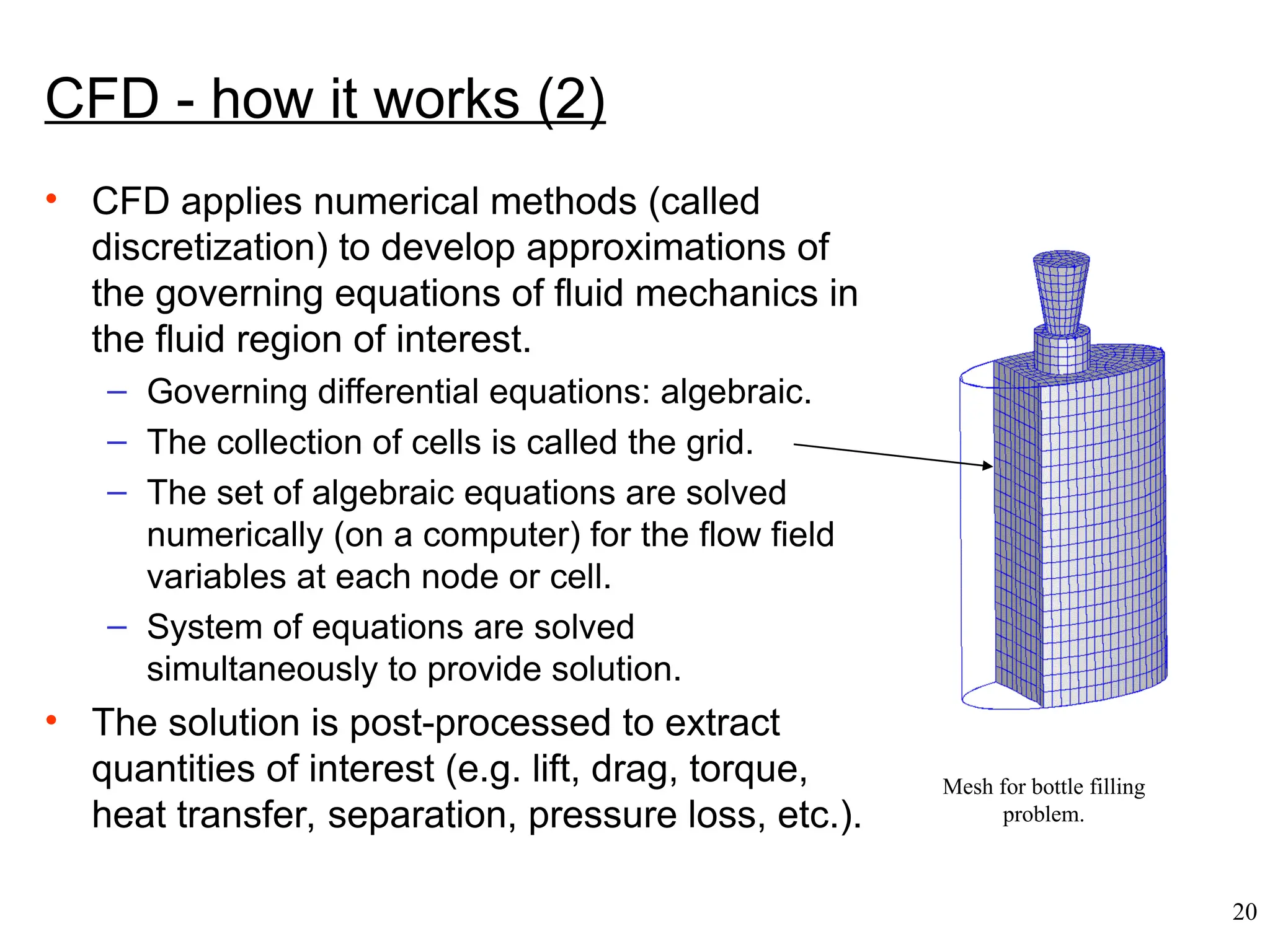 CFD - how it works (2)

• CFD applies numerical methods (called discretization) to develop approximations of the governing equations of fluid mechanics in the fluid region of interest.

– Governing differential equations: algebraic.
– The collection of cells is called the grid.
– The set of algebraic equations are solved numerically (on a computer) for the flow field variables at each node or cell.
– System of equations are solved simultaneously to provide solution.

• The solution is post-processed to extract quantities of interest (e.g. lift, drag, torque, heat transfer, separation, pressure loss, etc.).

Mesh for bottle filling problem.

20